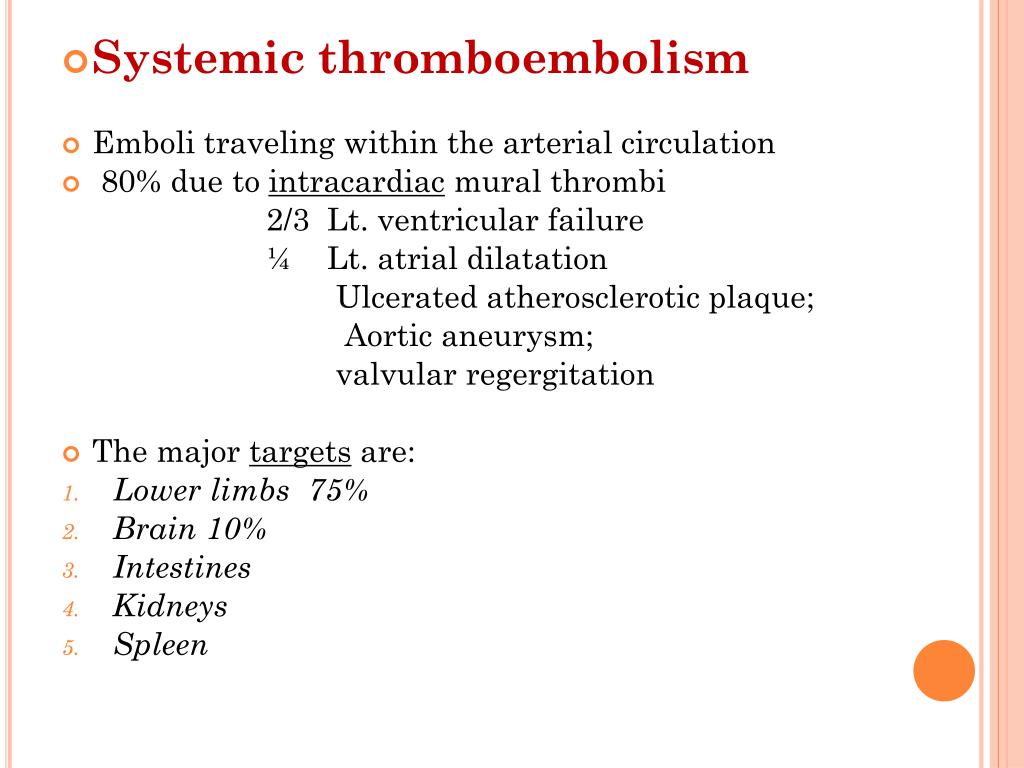 Systemic thromboembolism

Emboli traveling within the arterial circulation

80% due to intracardiac mural thrombi
2/3 Lt. ventricular failure
¼ Lt. atrial dilatation
Ulcerated atherosclerotic plaque;
Aortic aneurysm;
valvular regergitation

The major targets are:

1. Lower limbs 75%
2. Brain 10%
3. Intestines
4. Kidneys
5. Spleen